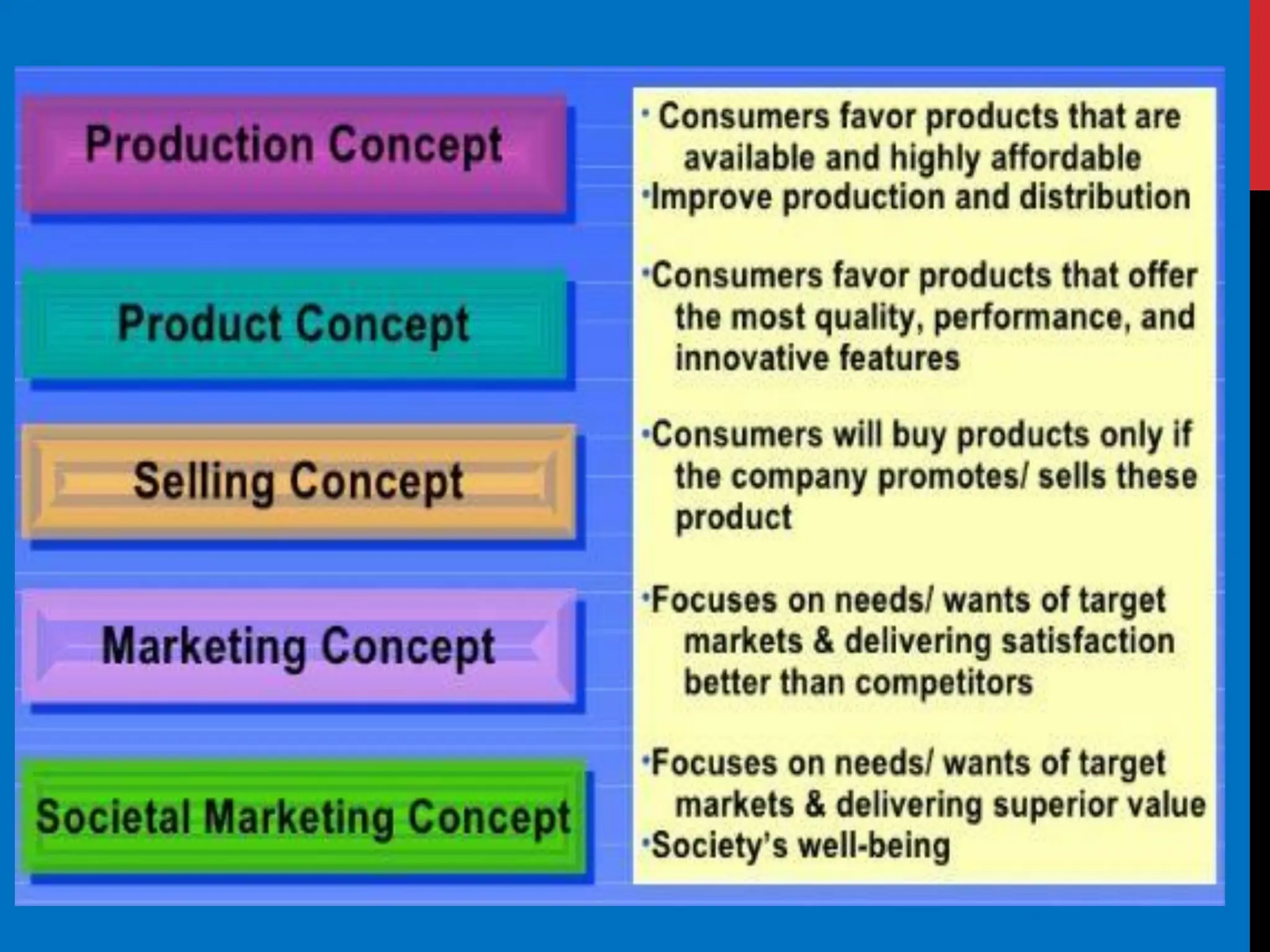 Production Concept

Product Concept

Selling Concept

Marketing Concept

Societal Marketing Concept

• Consumers favor products that are available and highly affordable
•Improve production and distribution

•Consumers favor products that offer the most quality, performance, and innovative features

•Consumers will buy products only if the company promotes/ sells these product

•Focuses on needs/ wants of target markets & delivering satisfaction better than competitors

•Focuses on needs/ wants of target markets & delivering superior value
•Society's well-being